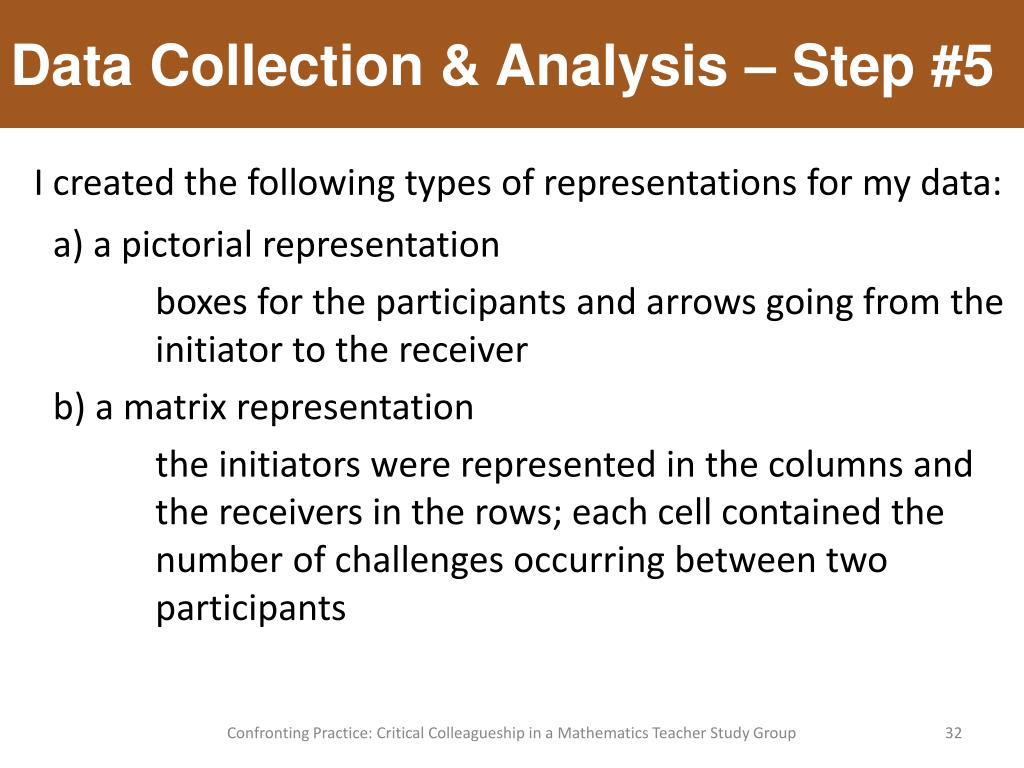 Data Collection & Analysis – Step #5

I created the following types of representations for my data:

a) a pictorial representation

boxes for the participants and arrows going from the initiator to the receiver

b) a matrix representation

the initiators were represented in the columns and the receivers in the rows; each cell contained the number of challenges occurring between two participants

Confronting Practice: Critical Colleagueship in a Mathematics Teacher Study Group

32